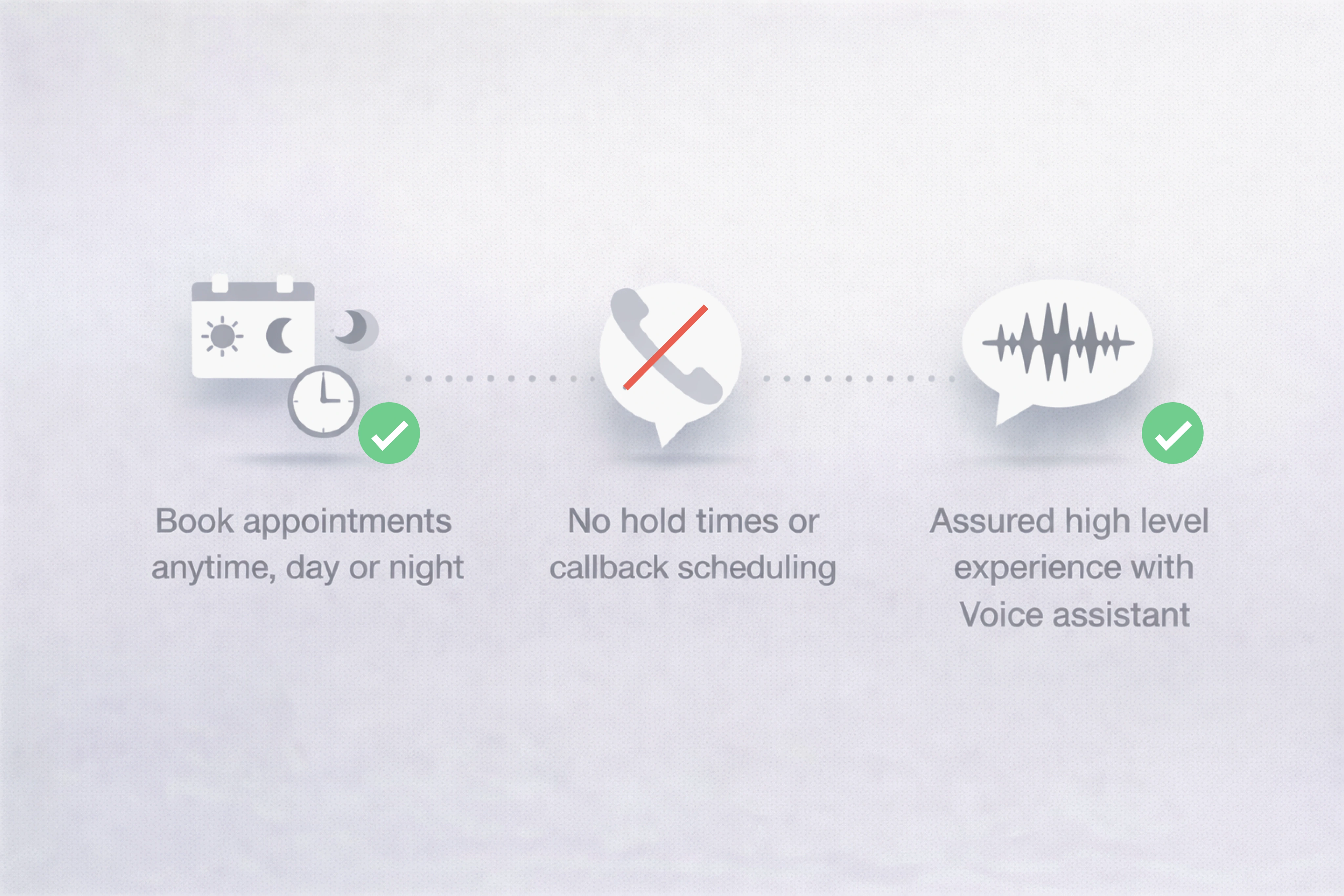 Book appointments anytime, day or night

No hold times or callback scheduling

Assured high level experience with Voice assistant